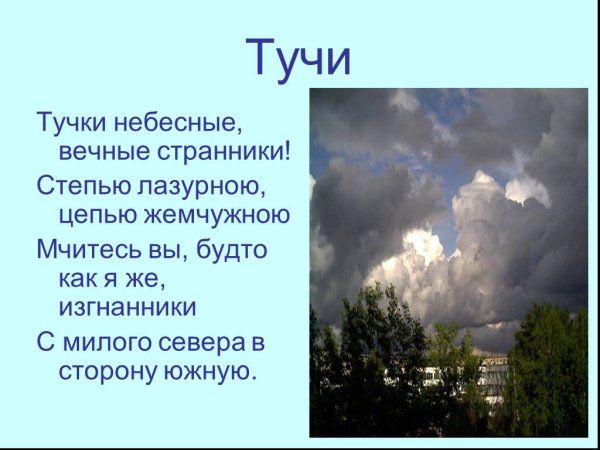 Тучи

Тучки небесные, вечные странники!

Степью лазурною, цепью жемчужною

Мчитесь вы, будто как я же, изгнанники

С милого севера в сторону южную.